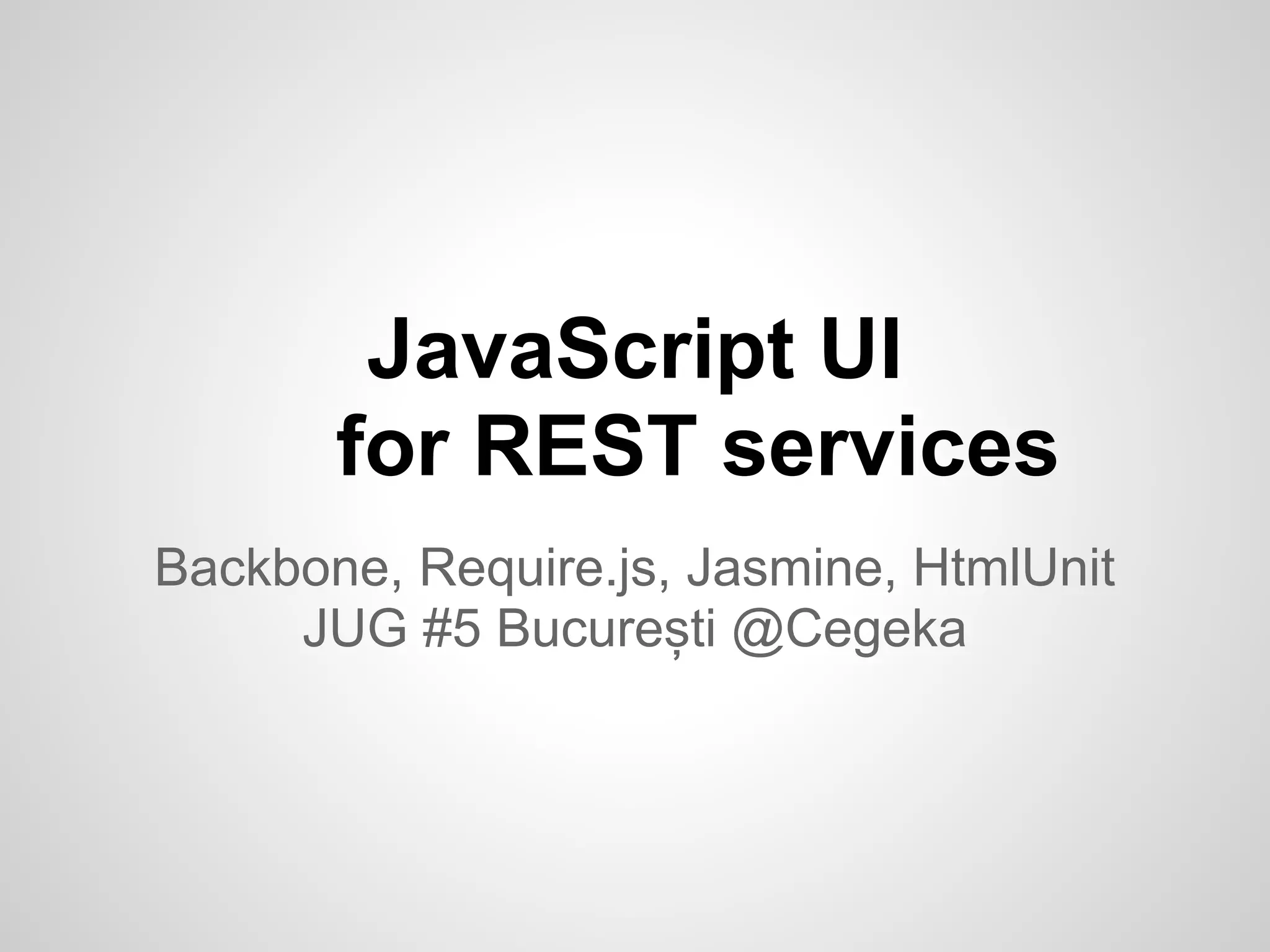 JavaScript UI
for REST services

Backbone, Require.js, Jasmine, HtmlUnit
JUG #5 București @Cegeka